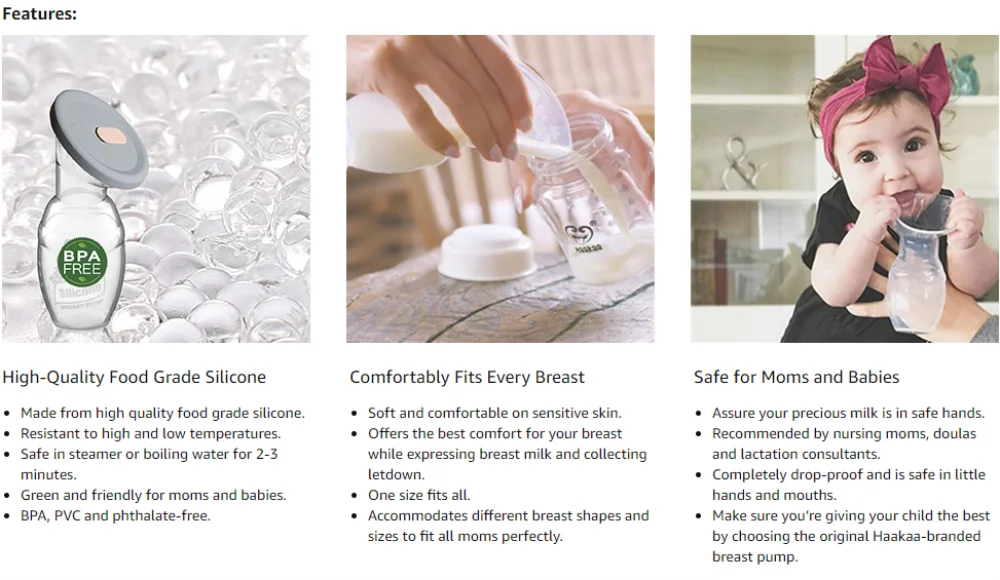 Features:

BPA FREE
Silicone

haakaa

High-Quality Food Grade Silicone

- Made from high quality food grade silicone.
- Resistant to high and low temperatures.
- Safe in steamer or boiling water for 2-3 minutes.
- Green and friendly for moms and babies.
- BPA, PVC and phthalate-free.

Comfortably Fits Every Breast

- Soft and comfortable on sensitive skin.
- Offers the best comfort for your breast while expressing breast milk and collecting letdown.
- One size fits all.
- Accommodates different breast shapes and sizes to fit all moms perfectly.

Safe for Moms and Babies

- Assure your precious milk is in safe hands.
- Recommended by nursing moms, doulas and lactation consultants.
- Completely drop-proof and is safe in little hands and mouths.
- Make sure you're giving your child the best by choosing the original Haakaa-branded breast pump.